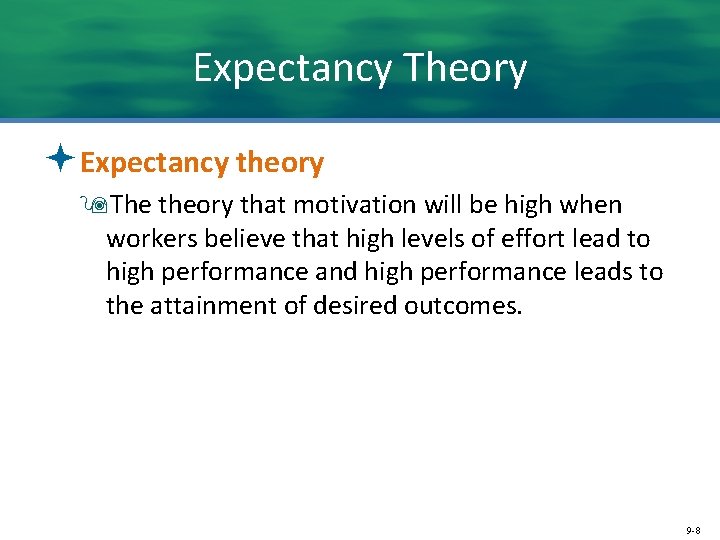 Expectancy Theory

Expectancy theory

The theory that motivation will be high when workers believe that high levels of effort lead to high performance and high performance leads to the attainment of desired outcomes.

9-8